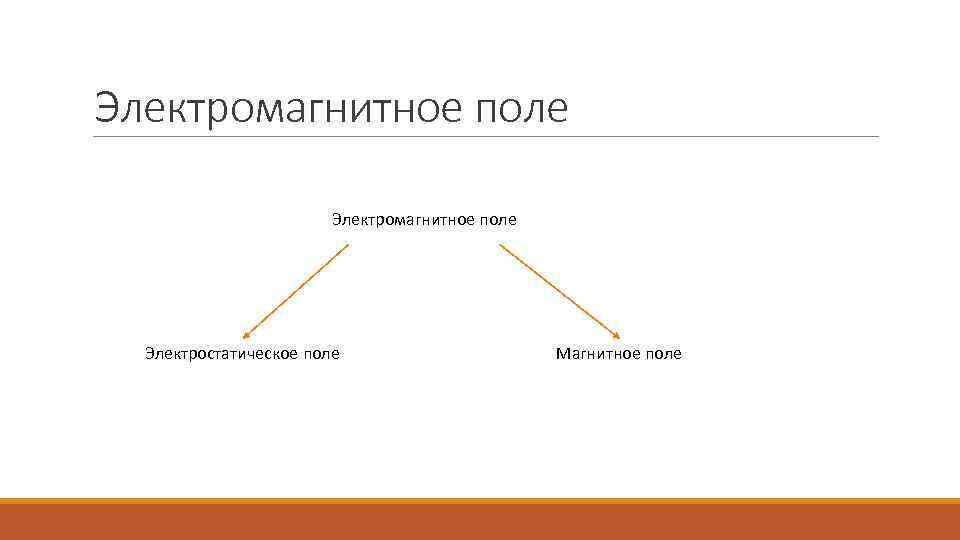 Электромагнитное поле

Электромагнитное поле

Электростатическое поле

Магнитное поле